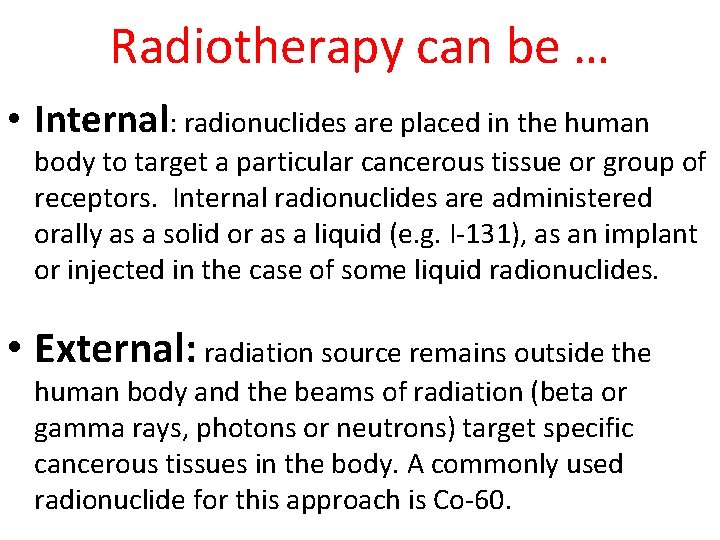 Radiotherapy can be …

• Internal: radionuclides are placed in the human body to target a particular cancerous tissue or group of receptors. Internal radionuclides are administered orally as a solid or as a liquid (e.g. I-131), as an implant or injected in the case of some liquid radionuclides.

• External: radiation source remains outside the human body and the beams of radiation (beta or gamma rays, photons or neutrons) target specific cancerous tissues in the body. A commonly used radionuclide for this approach is Co-60.